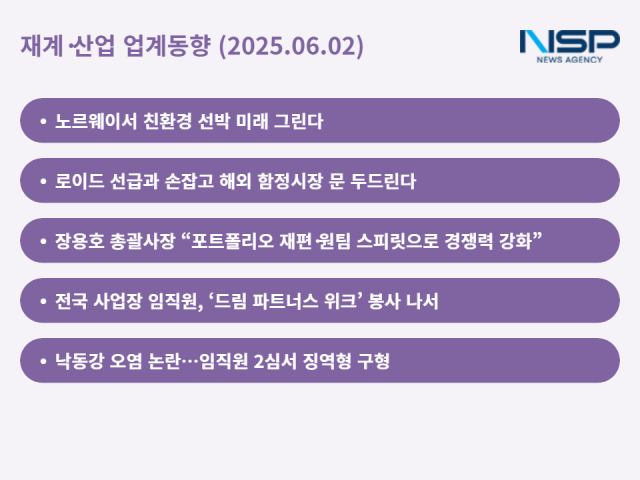 재계·산업 업계동향 (2025.06.02)

NSP
NEWS AGENCY

• 노르웨이서 친환경 선박 미래 그린다

• 로이드 선급과 손잡고 해외 함정시장 문 두드린다

• 장용호 총괄사장 “포트폴리오 재편·원팀 스피릿으로 경쟁력 강화”

• 전국 사업장 임직원, ‘드림 파트너스 위크’ 봉사 나서

• 낙동강 오염 논란…임직원 2심서 징역형 구형